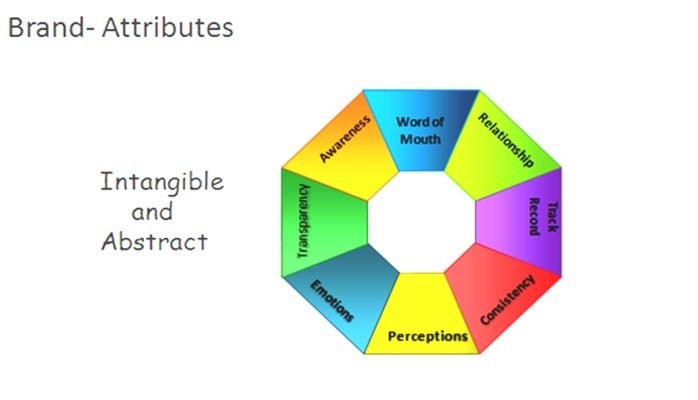 Brand- Attributes

Intangible and Abstract

Word of Mouth

Relationship

Track Record

Consistency

Perceptions

Emotions

Transparency

Awareness